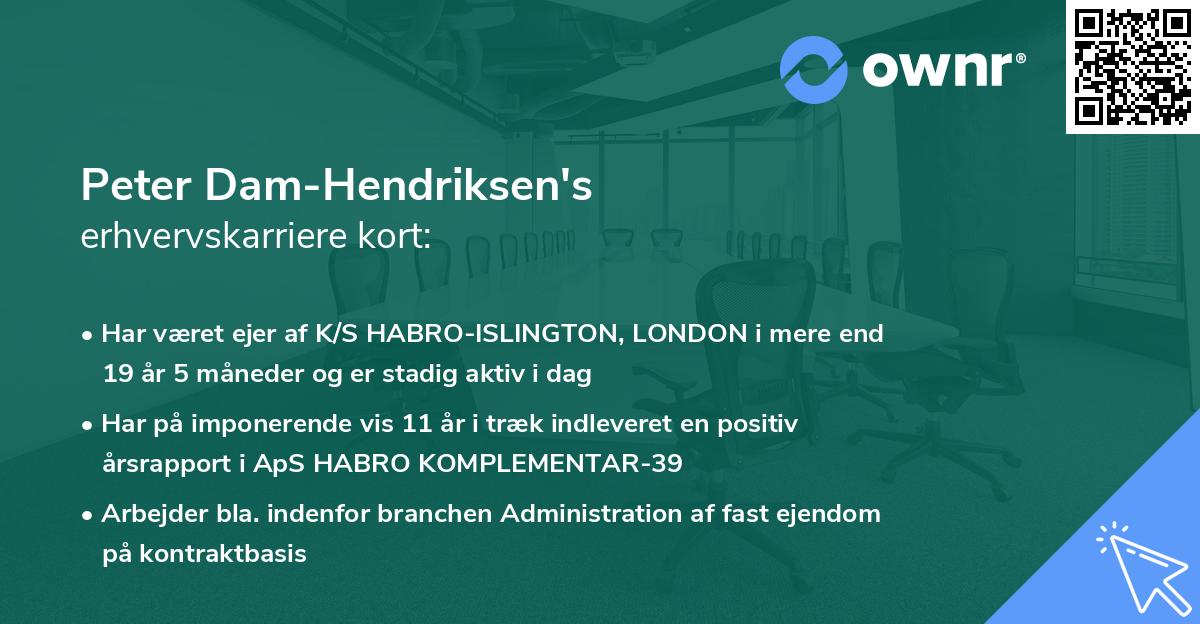 ownr®

Peter Dam-Hendriksen's
erhvervskarriere kort:

• Har været ejer af K/S HABRO-ISLINGTON, LONDON i mere end 19 år 5 måneder og er stadig aktiv i dag

• Har på imponerende vis 11 år i træk indleveret en positiv årsrapport i ApS HABRO KOMPLEMENTAR-39

• Arbejder bla. indenfor branchen Administration af fast ejendom på kontraktbasis